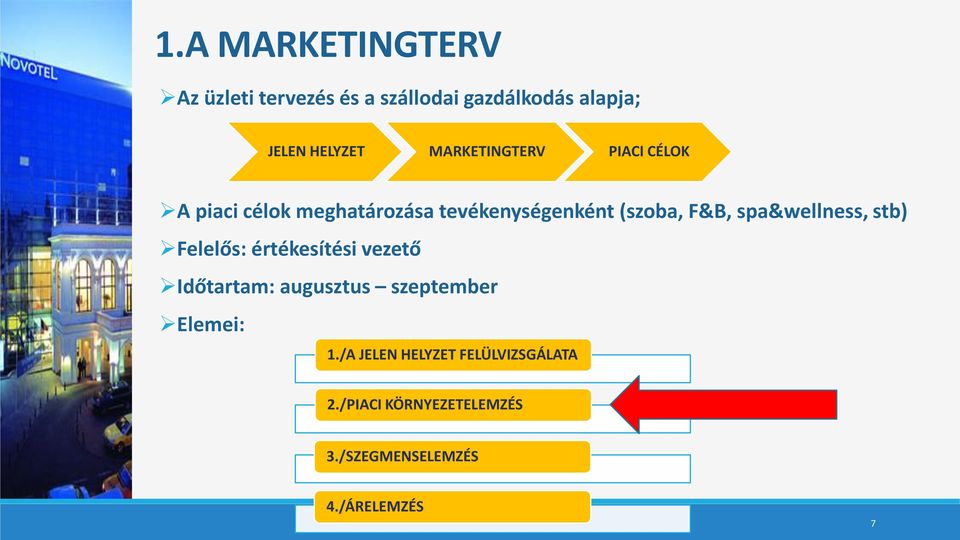 NOVOTEL

1.A MARKETINGTERV

➢Az üzleti tervezés és a szállodai gazdálkodás alapja;

JELEN HELYZET
MARKETINGTERV
PIACI CÉLOK

➢A piaci célok meghatározása tevékenységenként (szoba, F&B, spa&wellness, stb)

➢Felelős: értékesítési vezető

➢Időtartam: augusztus – szeptember

➢Elemei:

1./A JELEN HELYZET FELÜLVIZSGÁLATA

2./PIACI KÖRNYEZETELEMZÉS

3./SZEGMENSELEMZÉS

4./ÁRELEMZÉS

7